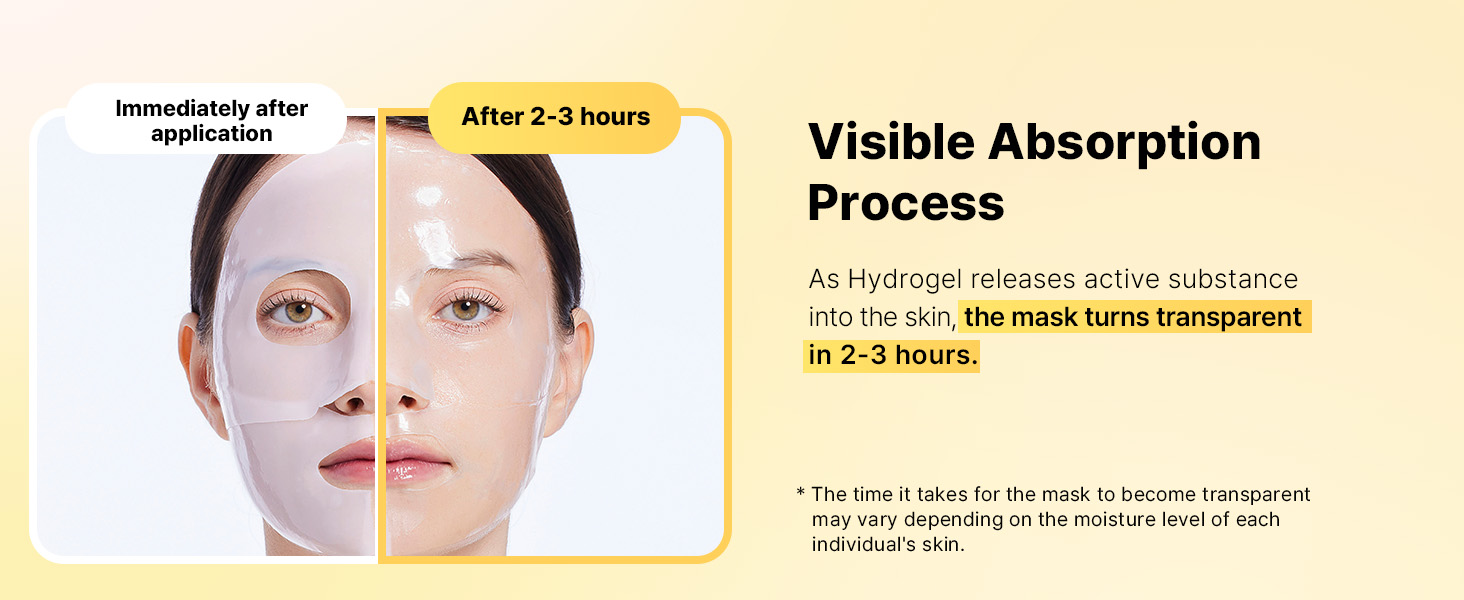 Immediately after application

After 2-3 hours

Visible Absorption Process

As Hydrogel releases active substance into the skin, the mask turns transparent in 2-3 hours.

* The time it takes for the mask to become transparent may vary depending on the moisture level of each individual's skin.